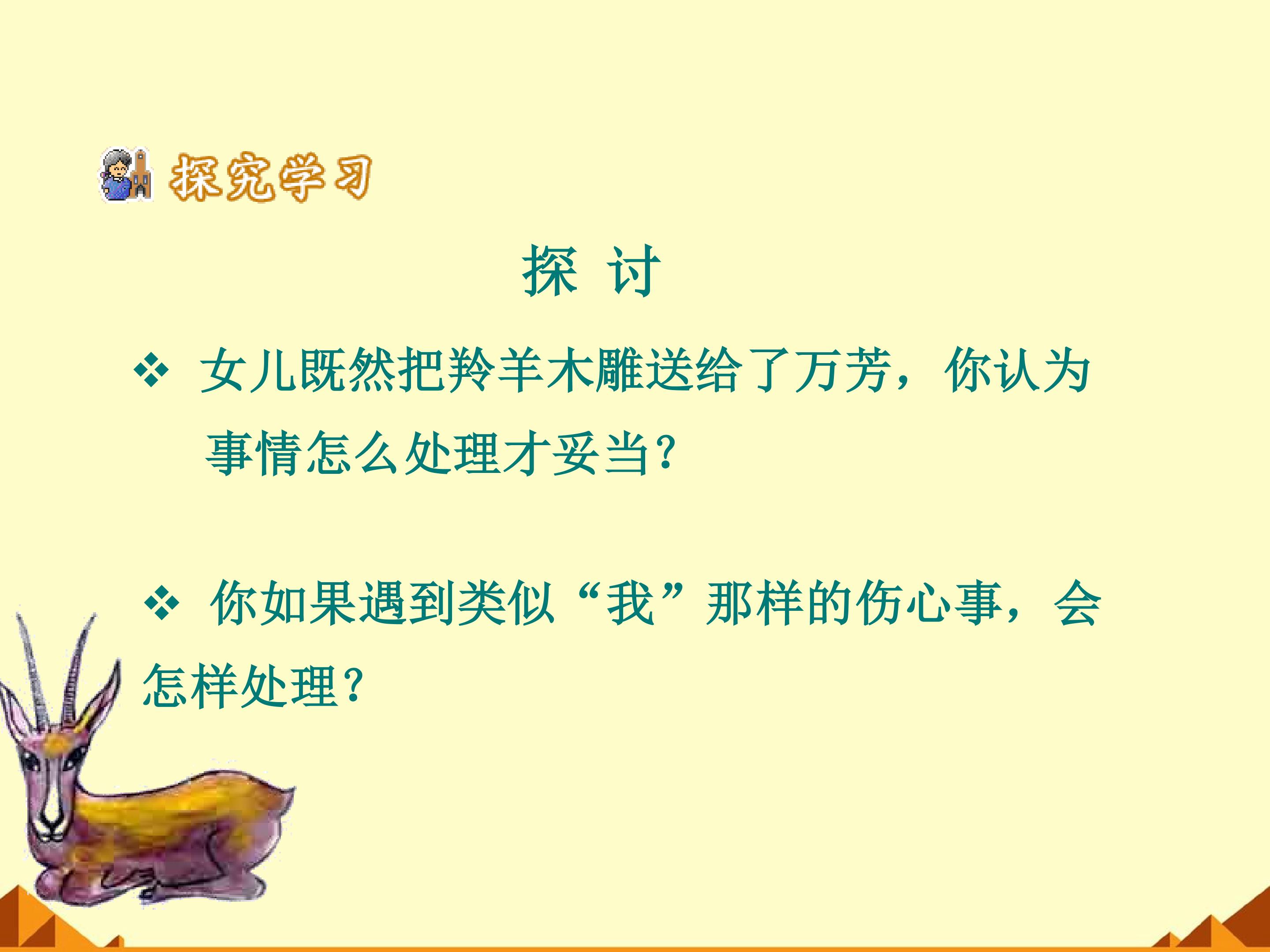 探究学习

探 讨

❖ 女儿既然把羚羊木雕送给了万芳，你认为事情怎么处理才妥当?

❖ 你如果遇到类似“我”那样的伤心事，会怎样处理?